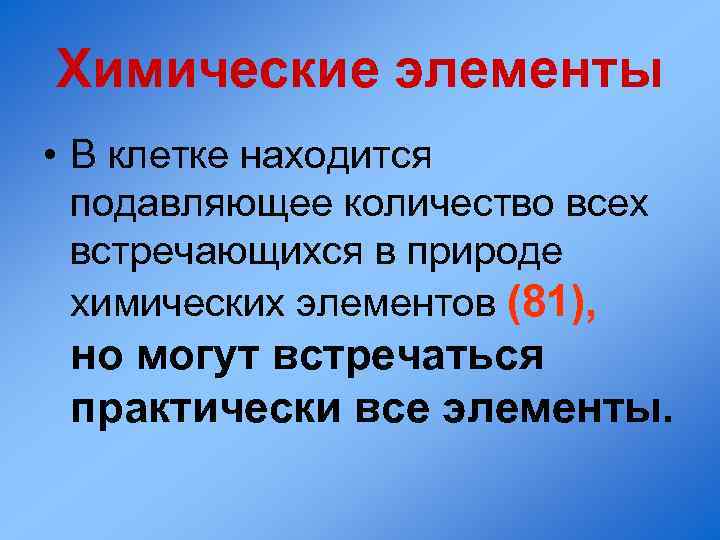 Химические элементы

• В клетке находится подавляющее количество всех встречающихся в природе химических элементов (81), но могут встречаться практически все элементы.